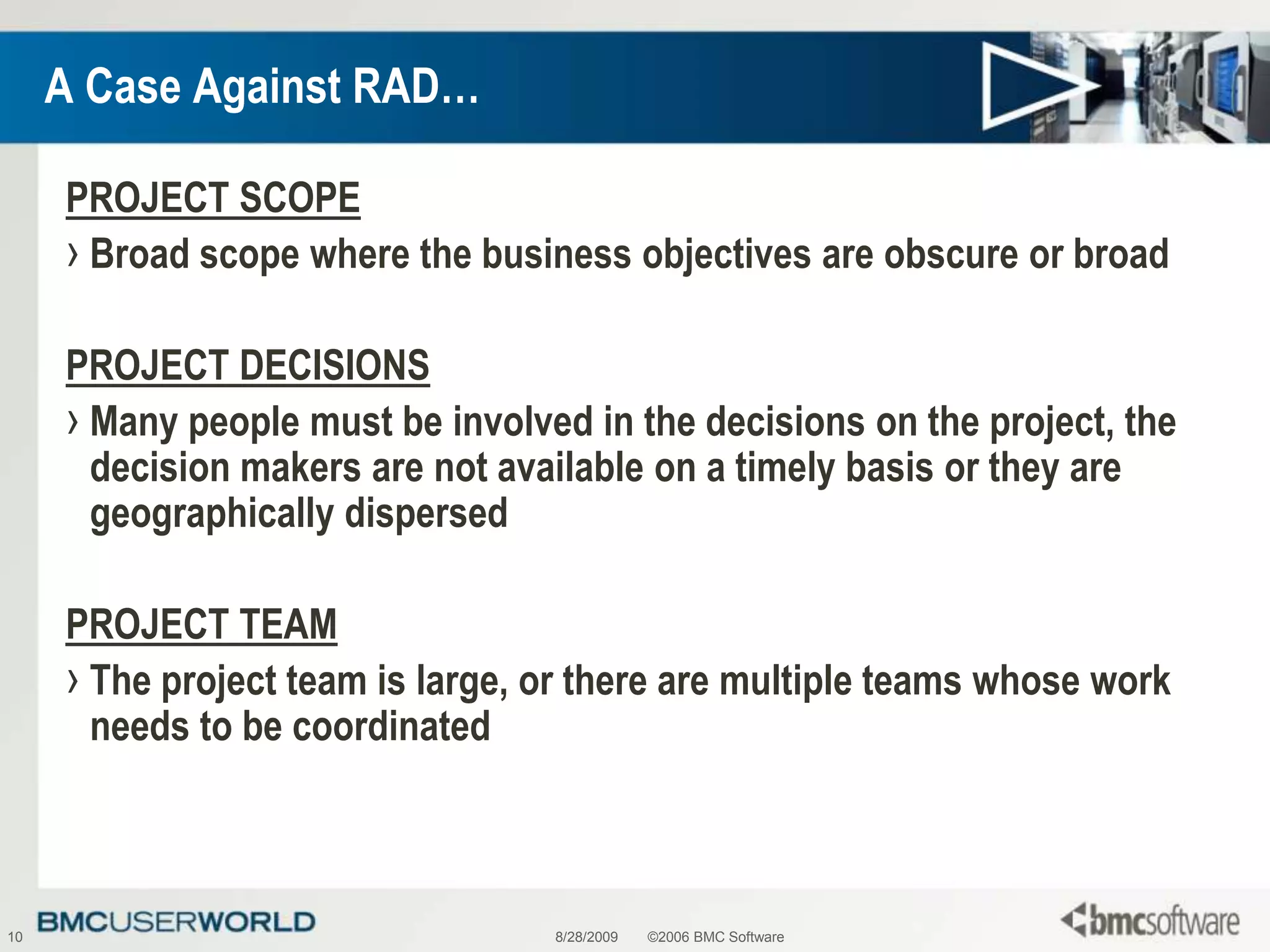 A Case Against RAD…

PROJECT SCOPE

› Broad scope where the business objectives are obscure or broad

PROJECT DECISIONS

› Many people must be involved in the decisions on the project, the decision makers are not available on a timely basis or they are geographically dispersed

PROJECT TEAM

› The project team is large, or there are multiple teams whose work needs to be coordinated

10 BMCUSERWORLD 8/28/2009 ©2006 BMC Software bmcsoftware